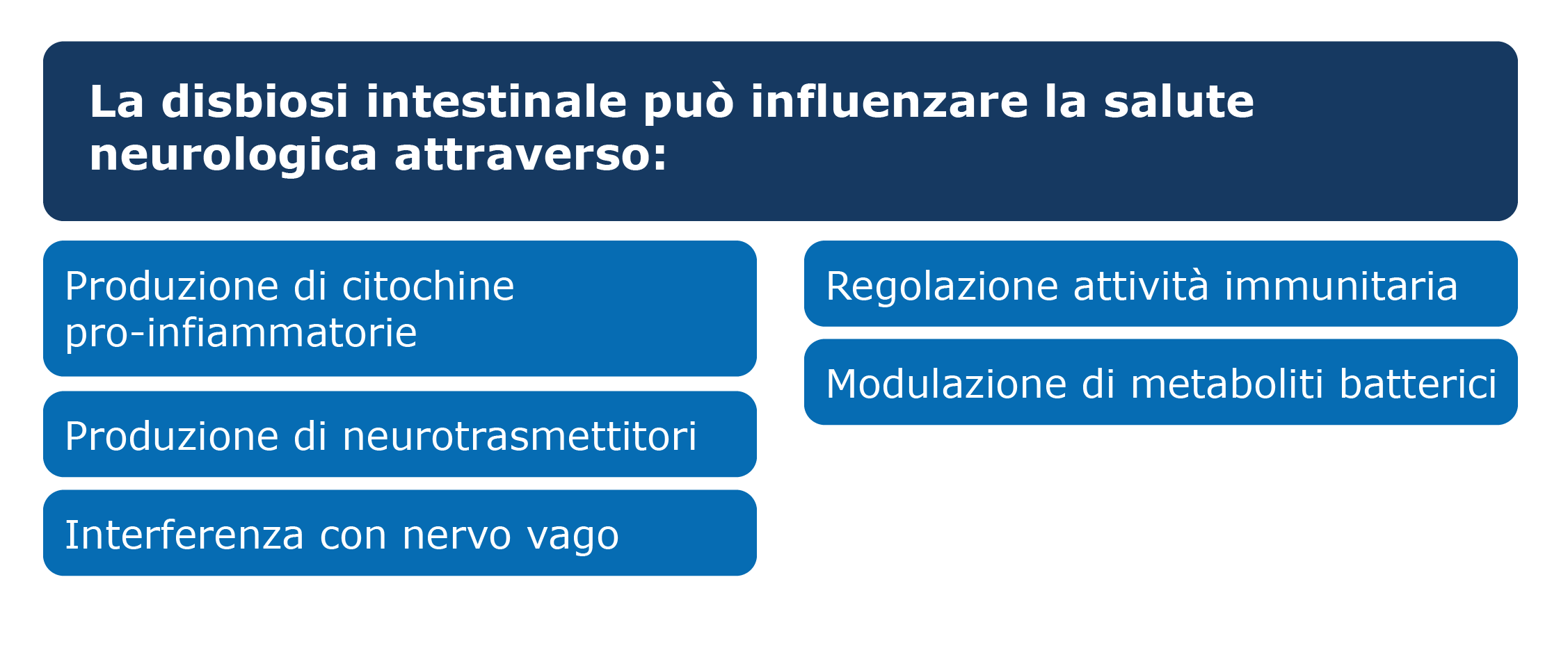 La disbiosi intestinale può influenzare la salute neurologica attraverso:

Produzione di citochine pro-infiammatorie

Produzione di neurotrasmettitori

Interferenza con nervo vago

Regolazione attività immunitaria

Modulazione di metaboliti batterici